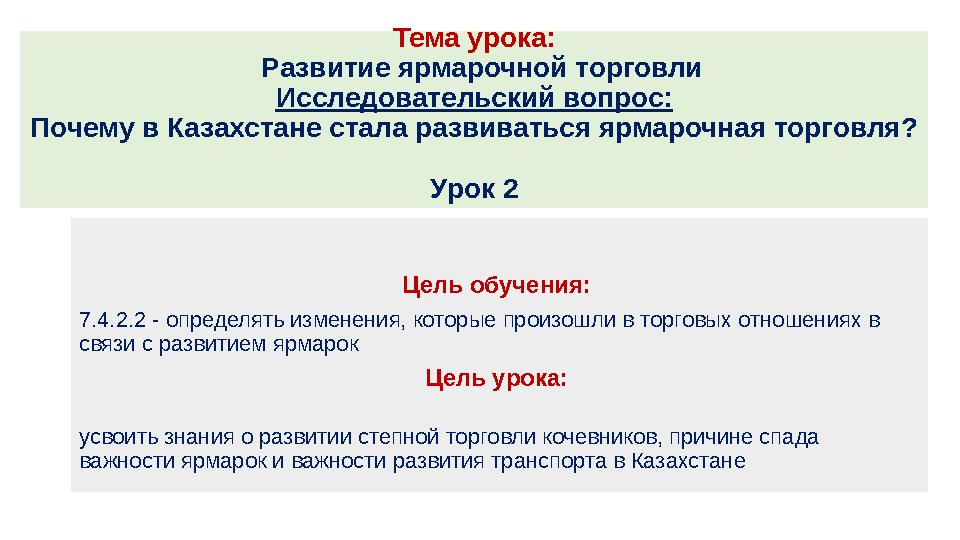 Тема урока:
Развитие ярмарочной торговли
Исследовательский вопрос:
Почему в Казахстане стала развиваться ярмарочная торговля?

Урок 2

Цель обучения:

7.4.2.2 - определять изменения, которые произошли в торговых отношениях в связи с развитием ярмарок

Цель урока:

усвоить знания о развитии степной торговли кочевников, причине спада важности ярмарок и важности развития транспорта в Казахстане